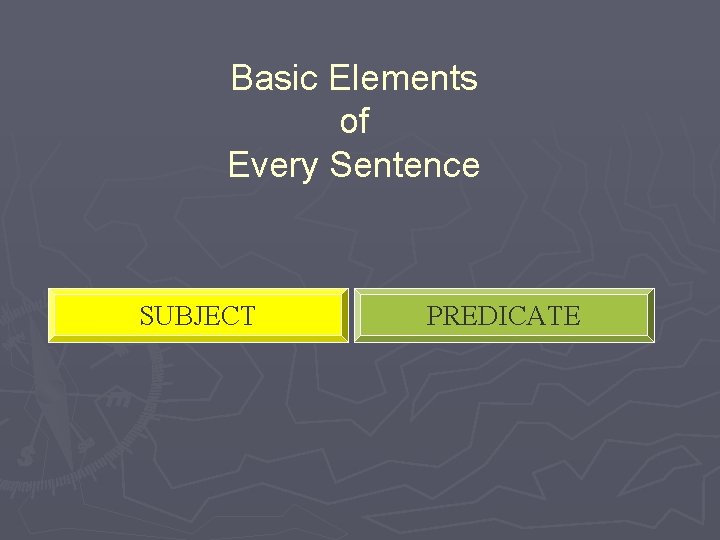 Basic Elements
of
Every Sentence

SUBJECT

PREDICATE